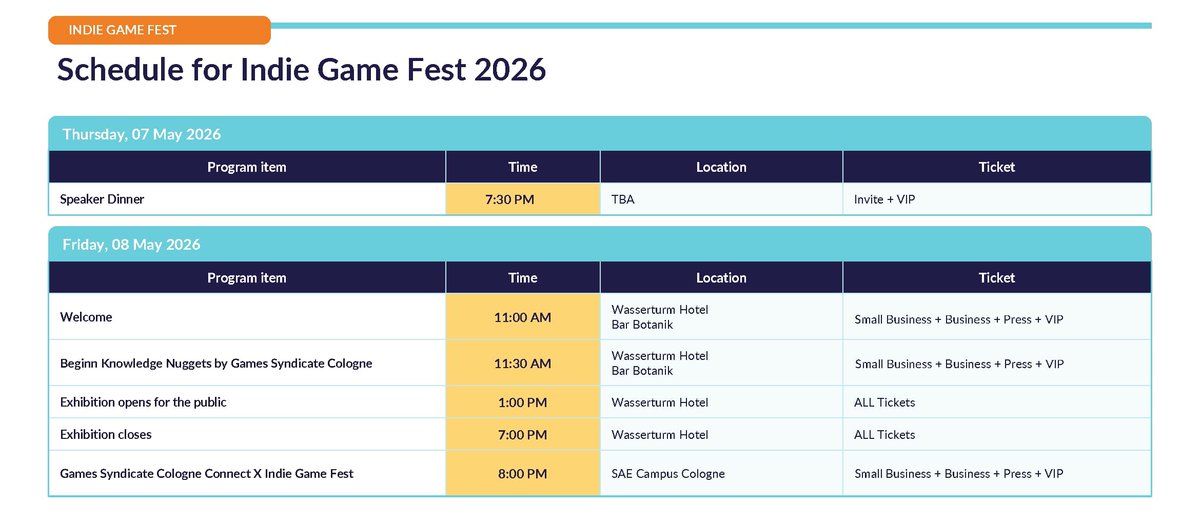 INDIE GAME FEST

Schedule for Indie Game Fest 2026

Thursday, 07 May 2026

| Program item | Time | Location | Ticket |
|---|---|---|---|
| Speaker Dinner | 7:30 PM | TBA | Invite + VIP |

Friday, 08 May 2026

| Program item | Time | Location | Ticket |
|---|---|---|---|
| Welcome | 11:00 AM | Wasserturm Hotel Bar Botanik | Small Business + Business + Press + VIP |
| Beginn Knowledge Nuggets by Games Syndicate Cologne | 11:30 AM | Wasserturm Hotel Bar Botanik | Small Business + Business + Press + VIP |
| Exhibition opens for the public | 1:00 PM | Wasserturm Hotel | ALL Tickets |
| Exhibition closes | 7:00 PM | Wasserturm Hotel | ALL Tickets |
| Games Syndicate Cologne Connect X Indie Game Fest | 8:00 PM | SAE Campus Cologne | Small Business + Business + Press + VIP |